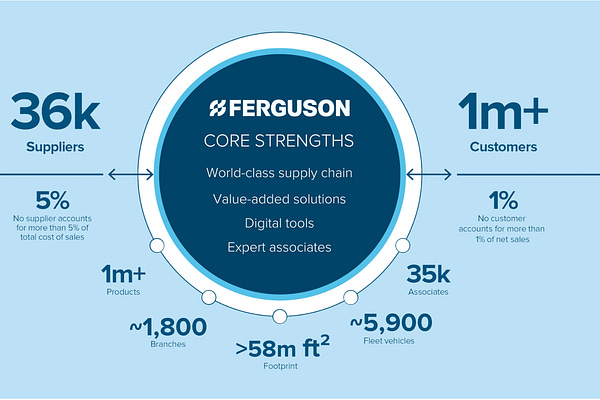 36k
Suppliers

5%
No supplier accounts for more than 5% of total cost of sales

FERGUSON
CORE STRENGTHS
World-class supply chain
Value-added solutions
Digital tools
Expert associates

1m+
Customers

1%
No customer accounts for more than 1% of net sales

1m+
Products

~1,800
Branches

>58m ft$^2$
Footprint

~5,900
Fleet vehicles

35k
Associates